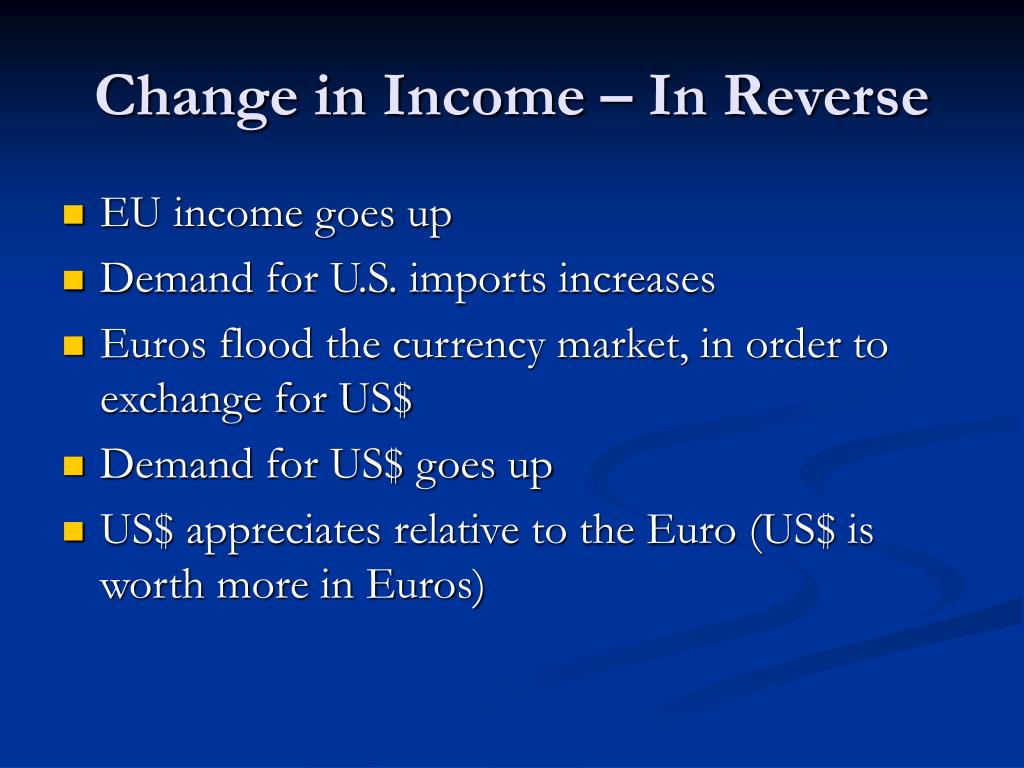 Change in Income – In Reverse

- EU income goes up
- Demand for U.S. imports increases
- Euros flood the currency market, in order to exchange for US\$
- Demand for US\$ goes up
- US\$ appreciates relative to the Euro (US\$ is worth more in Euros)